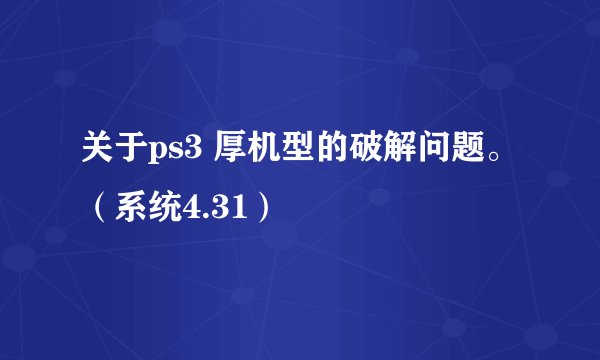 关于ps3 厚机型的破解问题。（系统4.31）